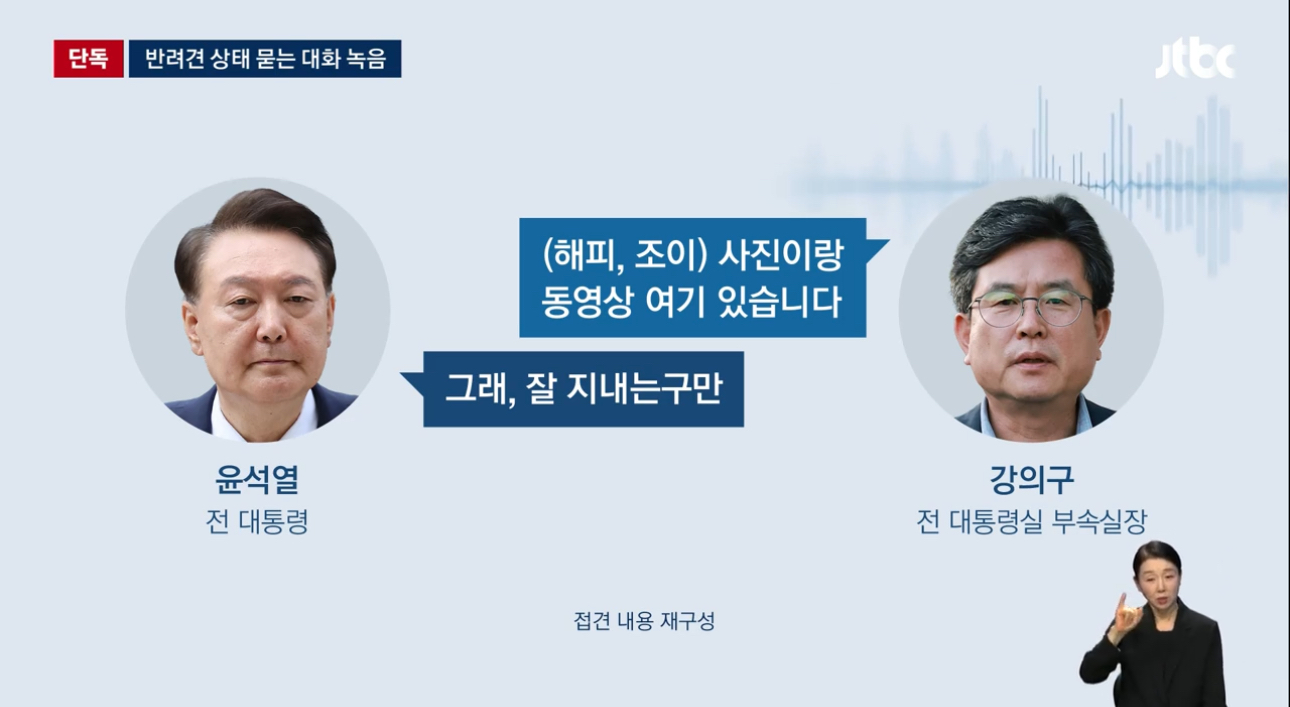 단독 반려견 상태 묻는 대화 녹음

jtbc

(해피, 조이) 사진이랑 동영상 여기 있습니다

그래, 잘 지내는구만

윤석열
전 대통령

강의구
전 대통령실 부속실장

접견 내용 재구성